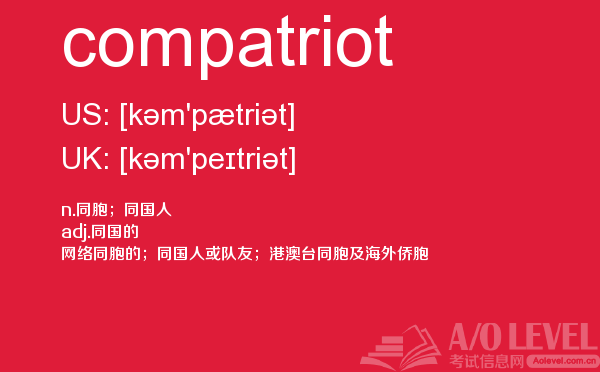 compatriot

US: [kəm'pætriət]

UK: [kəm'peɪtriət]

n.同胞；同国人
adj.同国的
网络同胞的；同国人或队友；港澳台同胞及海外侨胞

A/O LEVEL
考试信息网 Aolevel.com.cn